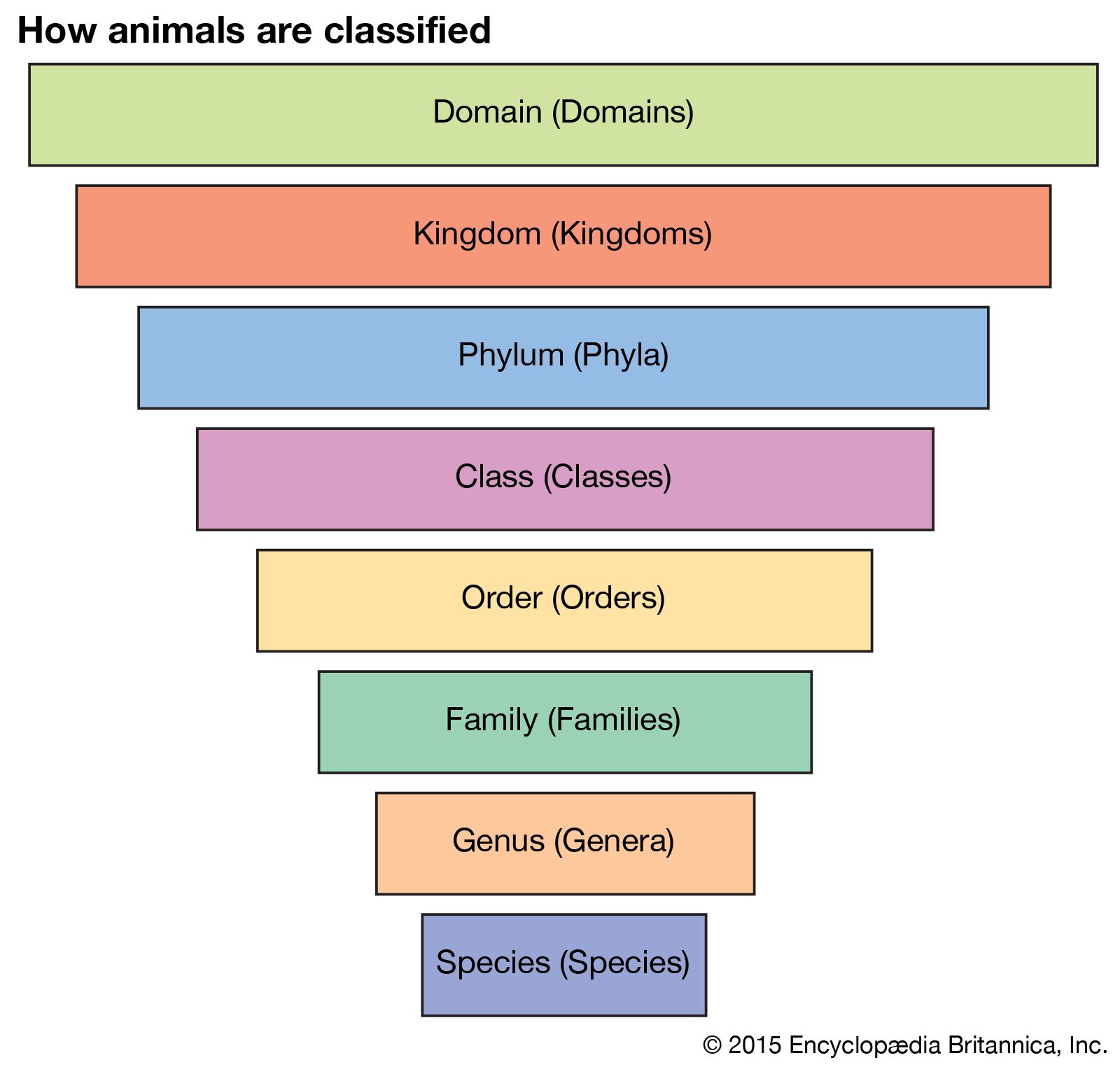 How animals are classified

Domain (Domains)

Kingdom (Kingdoms)

Phylum (Phyla)

Class (Classes)

Order (Orders)

Family (Families)

Genus (Genera)

Species (Species)

© 2015 Encyclopædia Britannica, Inc.